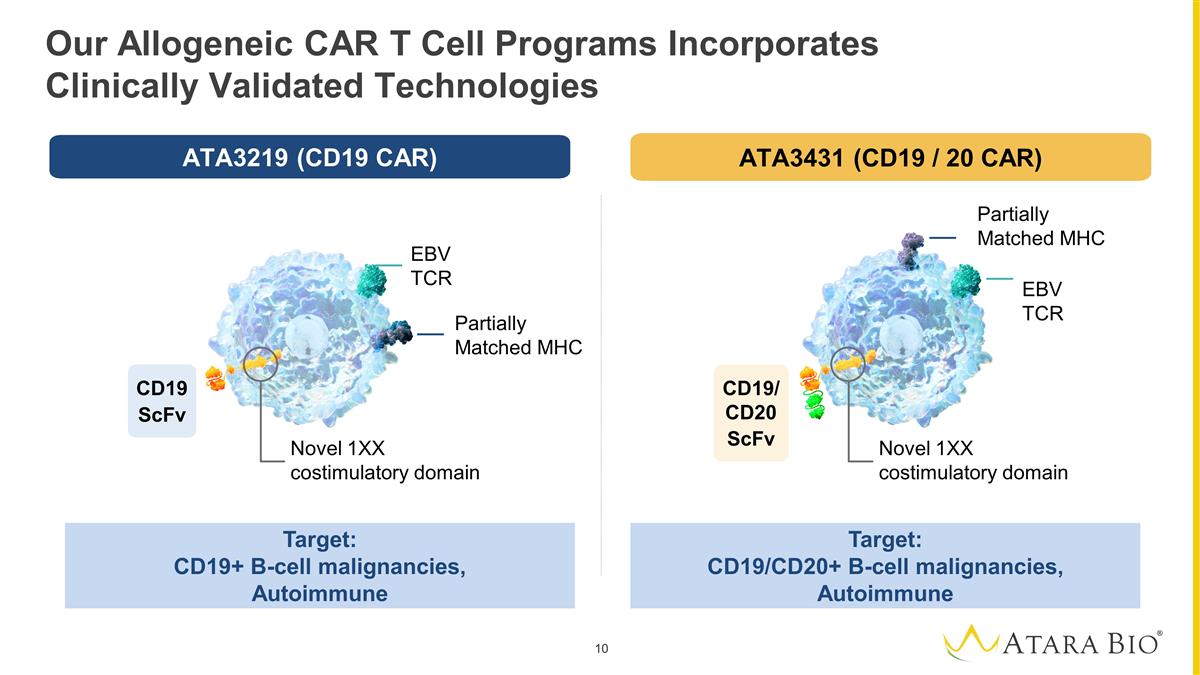 Our Allogeneic CAR T Cell Programs Incorporates Clinically Validated Technologies

ATA3219 (CD19 CAR)

EBV TCR

Partially Matched MHC

CD19 ScFv

Novel 1XX costimulatory domain

Target: CD19+ B-cell malignancies, Autoimmune

ATA3431 (CD19 / 20 CAR)

Partially Matched MHC

EBV TCR

CD19/ CD20 ScFv

Novel 1XX costimulatory domain

Target: CD19/CD20+ B-cell malignancies, Autoimmune

10

ATARA BIO®